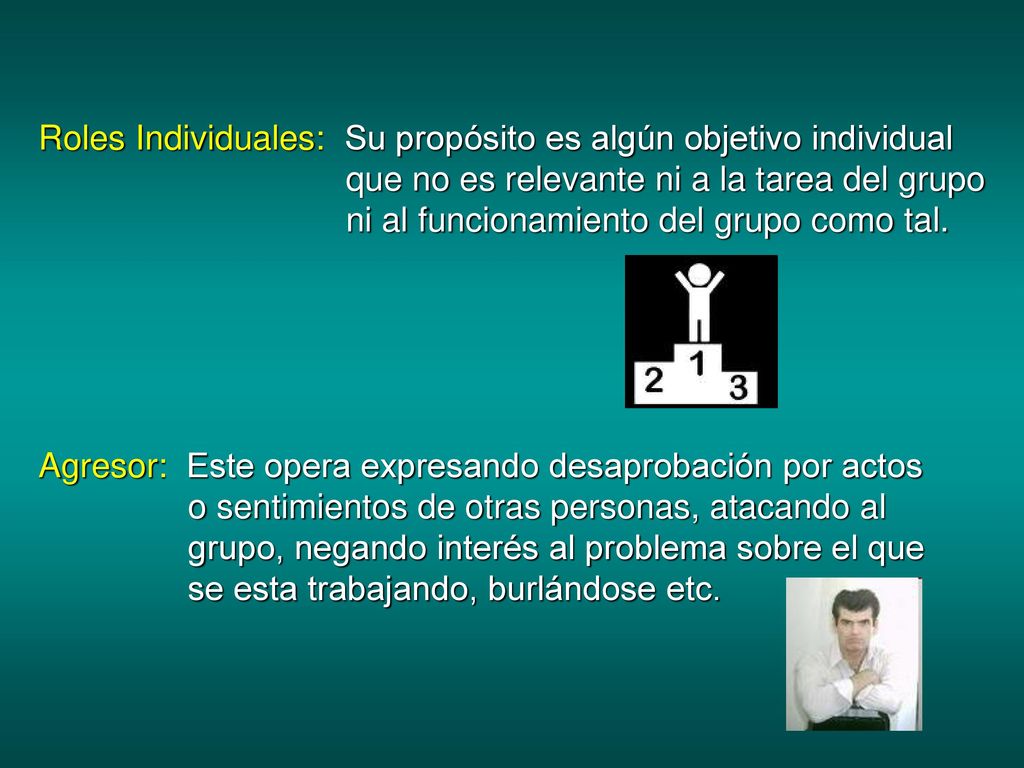 Roles Individuales: Su propósito es algún objetivo individual que no es relevante ni a la tarea del grupo ni al funcionamiento del grupo como tal.

1
2
3

Agresor: Este opera expresando desaprobación por actos o sentimientos de otras personas, atacando al grupo, negando interés al problema sobre el que se esta trabajando, burlándose etc.